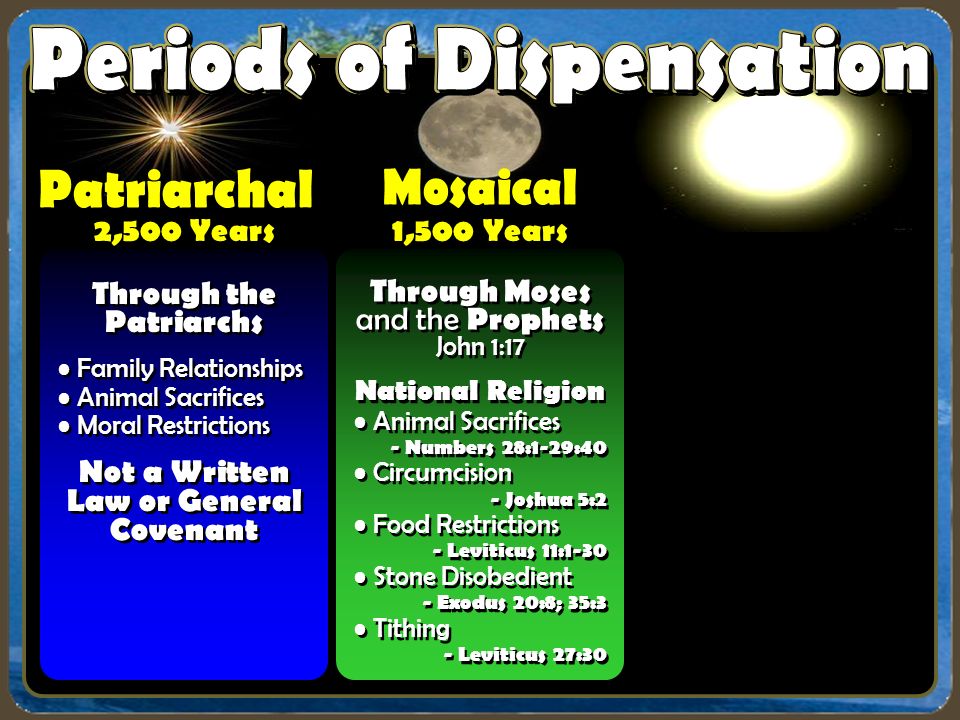 Periods of Dispensation

Patriarchal
2,500 Years

Through the Patriarchs

• Family Relationships
• Animal Sacrifices
• Moral Restrictions

Not a Written Law or General Covenant

Mosaical
1,500 Years

Through Moses and the Prophets
John 1:17

National Religion
• Animal Sacrifices
- Numbers 28:1-29:40
• Circumcision
- Joshua 5:2
• Food Restrictions
- Leviticus 11:1-30
• Stone Disobedient
- Exodus 20:8; 35:3
• Tithing
- Leviticus 27:30